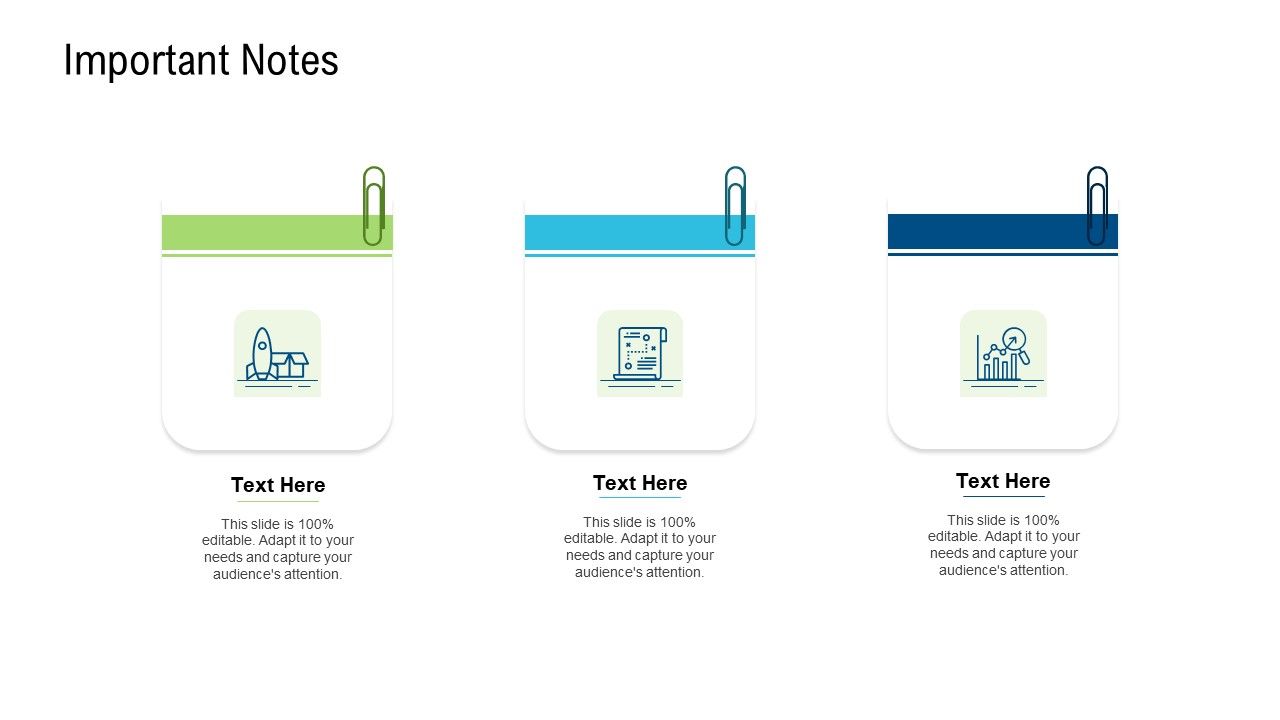 Important Notes

Text Here

This slide is 100% editable. Adapt it to your needs and capture your audience's attention.

Text Here

This slide is 100% editable. Adapt it to your needs and capture your audience's attention.

Text Here

This slide is 100% editable. Adapt it to your needs and capture your audience's attention.